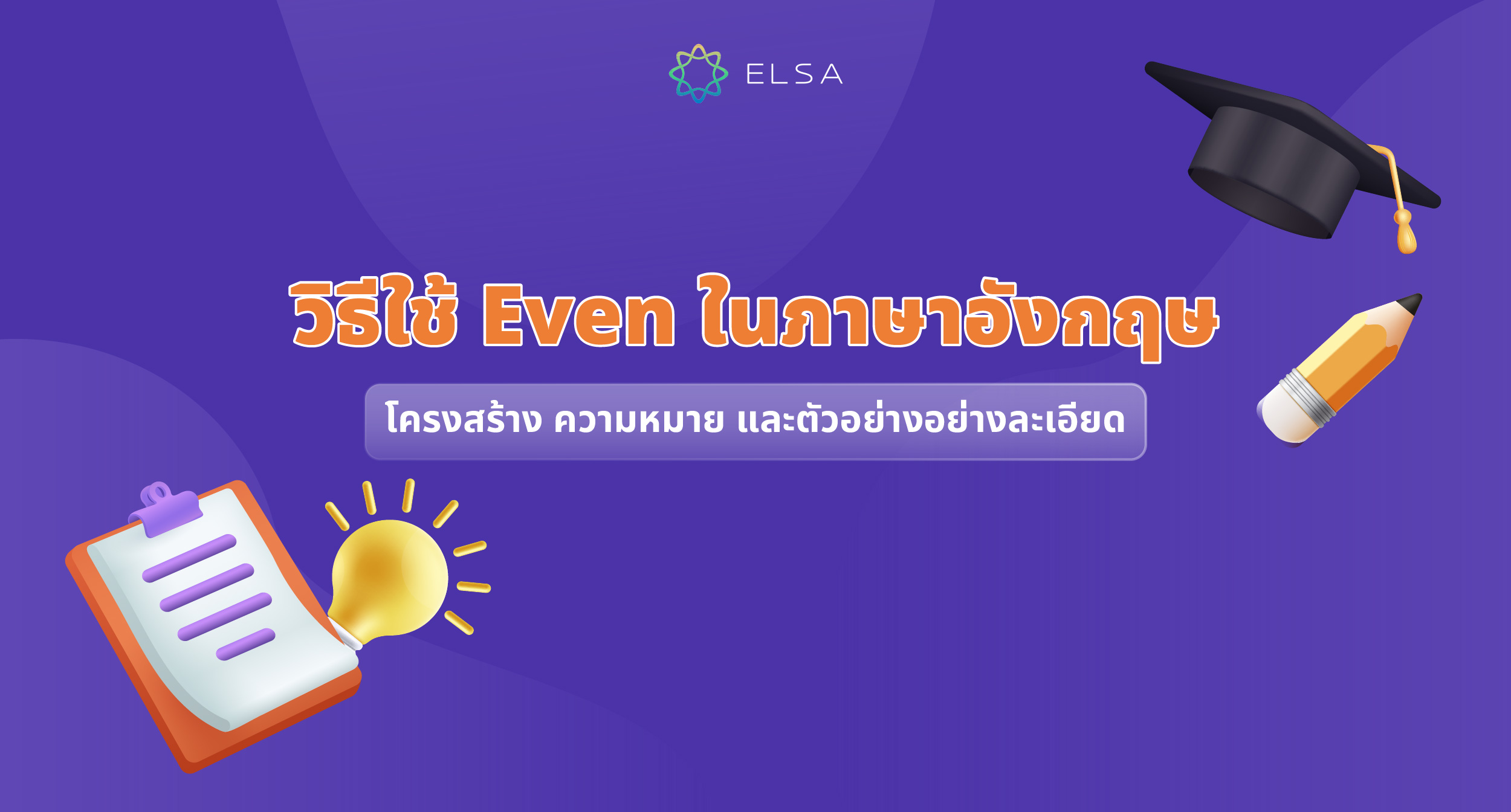 ELSA

วิธีใช้ Even ในภาษาอังกฤษ

โครงสร้าง ความหมาย และตัวอย่างอย่างละเอียด